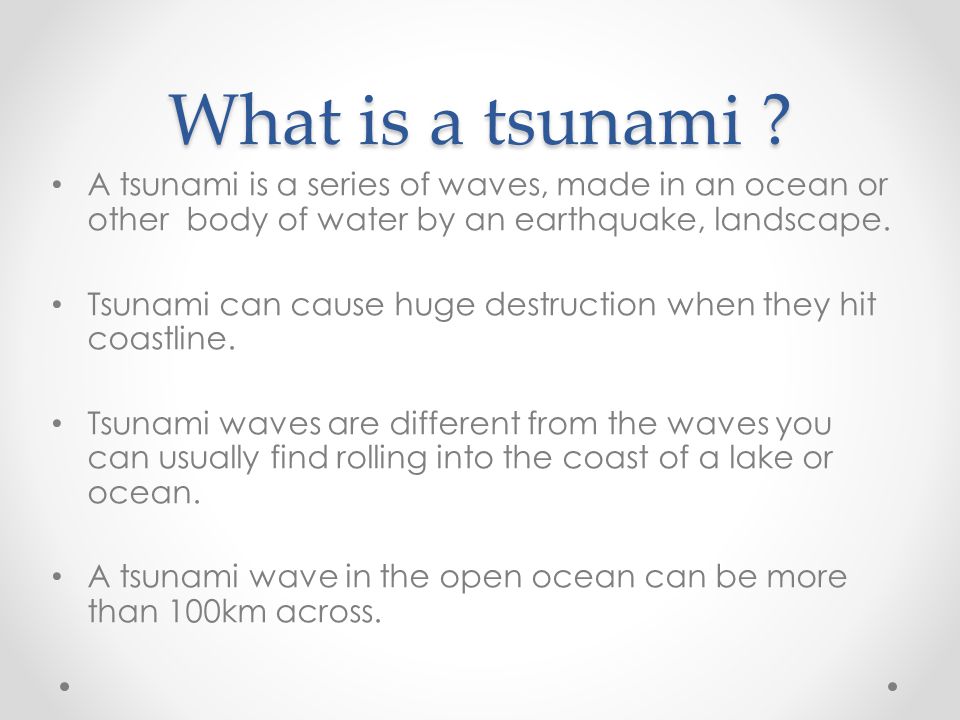 What is a tsunami ?

• A tsunami is a series of waves, made in an ocean or other body of water by an earthquake, landscape.

• Tsunami can cause huge destruction when they hit coastline.

• Tsunami waves are different from the waves you can usually find rolling into the coast of a lake or ocean.

• A tsunami wave in the open ocean can be more than 100km across.